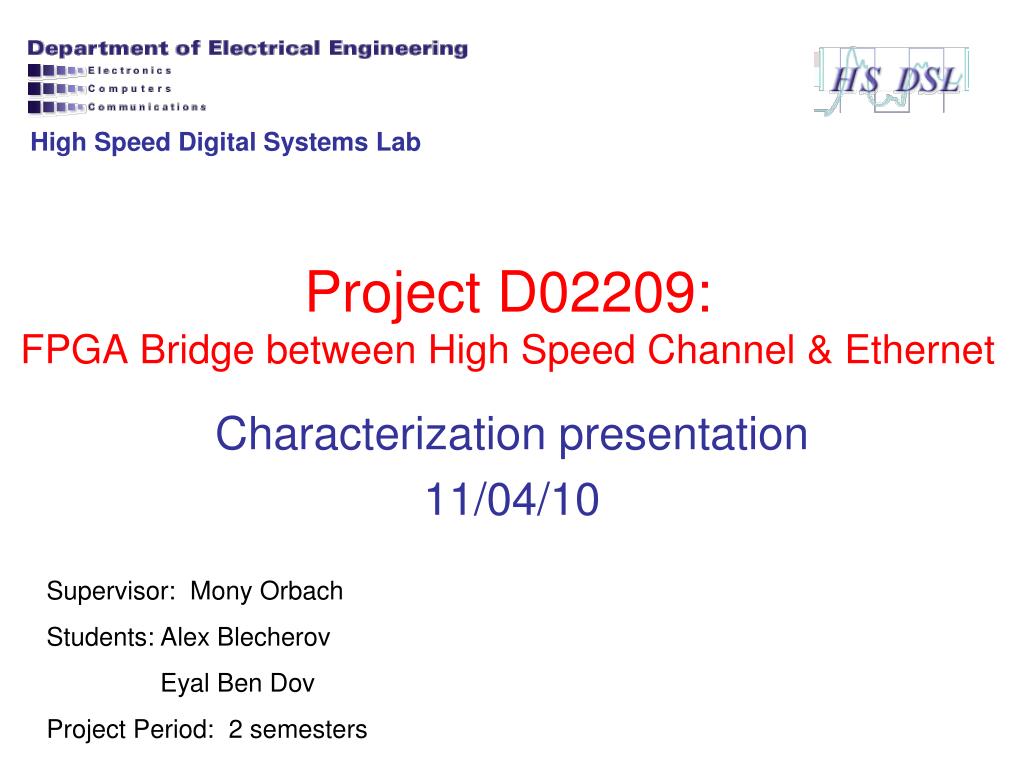 Department of Electrical Engineering
Electronics
Computers
Communications

HS DSL

High Speed Digital Systems Lab

Project D02209:
FPGA Bridge between High Speed Channel & Ethernet

Characterization presentation
11/04/10

Supervisor: Mony Orbach
Students: Alex Blecherov
Eyal Ben Dov
Project Period: 2 semesters